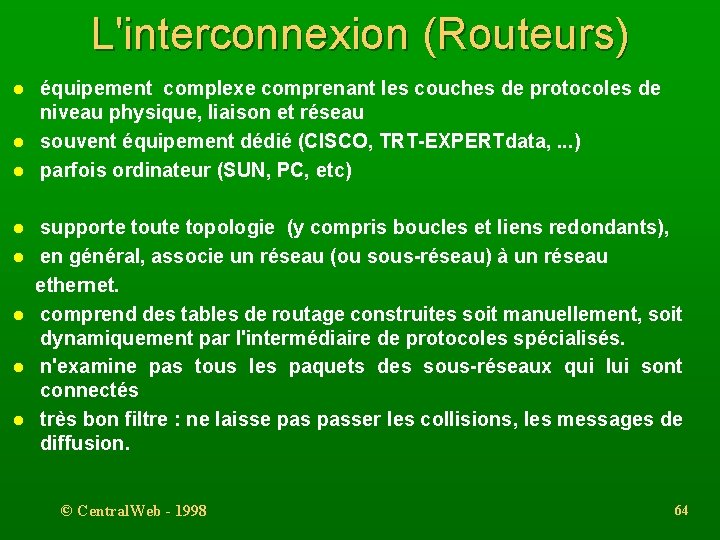 L'interconnexion (Routeurs)

• équipement complexe comprenant les couches de protocoles de niveau physique, liaison et réseau
• souvent équipement dédié (CISCO, TRT-EXPERTdata, ...)
• parfois ordinateur (SUN, PC, etc)

• supporte toute topologie (y compris boucles et liens redondants),
• en général, associe un réseau (ou sous-réseau) à un réseau ethernet.
• comprend des tables de routage construites soit manuellement, soit dynamiquement par l'intermédiaire de protocoles spécialisés.
• n'examine pas tous les paquets des sous-réseaux qui lui sont connectés
• très bon filtre : ne laisse pas passer les collisions, les messages de diffusion.

© CentralWeb - 1998

64